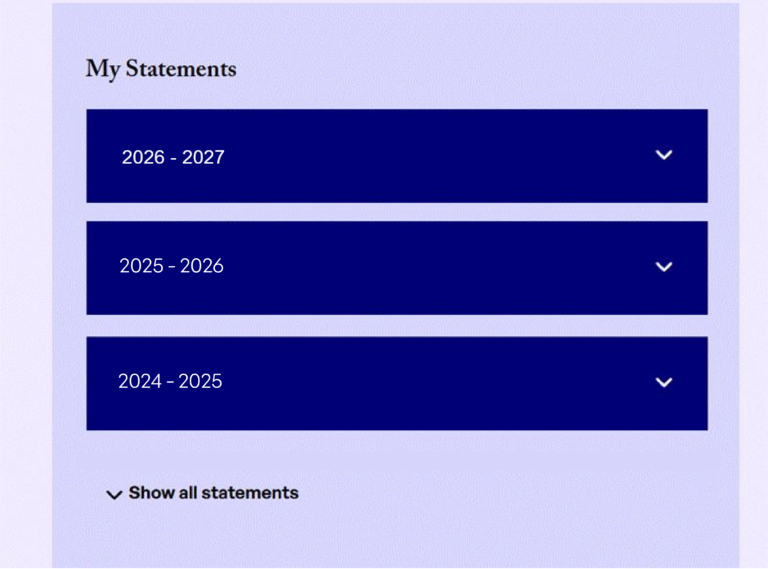 My Statements

2026 - 2027

2025 - 2026

2024 - 2025

Show all statements